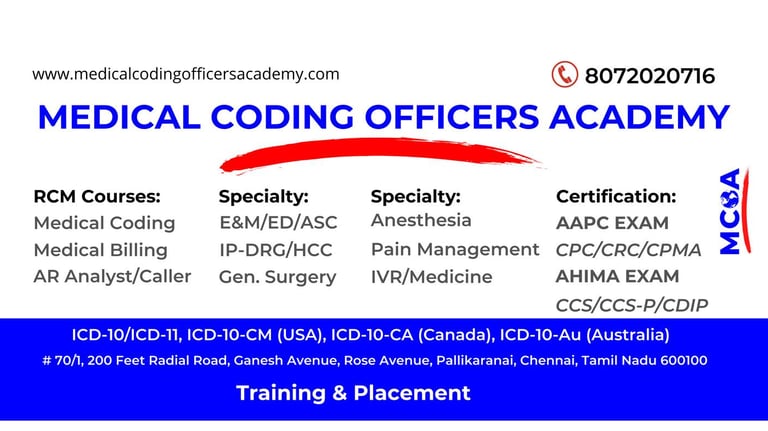 www.medicalcodingofficersacademy.com

8072020716

MEDICAL CODING OFFICERS ACADEMY

RCM Courses:
Medical Coding
Medical Billing
AR Analyst/Caller

Specialty:
E&M/ED/ASC
IP-DRG/HCC
Gen. Surgery

Specialty:
Anesthesia
Pain Management
IVR/Medicine

Certification:
AAPC EXAM
CPC/CRC/CPMA
AHIMA EXAM
CCS/CCS-P/CDIP

MCOA

ICD-10/ICD-11, ICD-10-CM (USA), ICD-10-CA (Canada), ICD-10-Au (Australia)

# 70/1, 200 Feet Radial Road, Ganesh Avenue, Rose Avenue, Pallikaranai, Chennai, Tamil Nadu 600100

Training & Placement